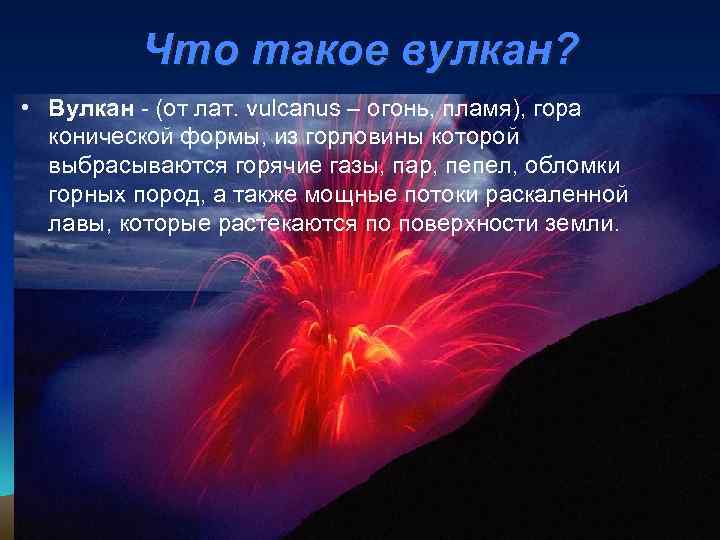 Что такое вулкан?

• Вулкан - (от лат. vulcanus – огонь, пламя), гора конической формы, из горловины которой выбрасываются горячие газы, пар, пепел, обломки горных пород, а также мощные потоки раскаленной лавы, которые растекаются по поверхности земли.